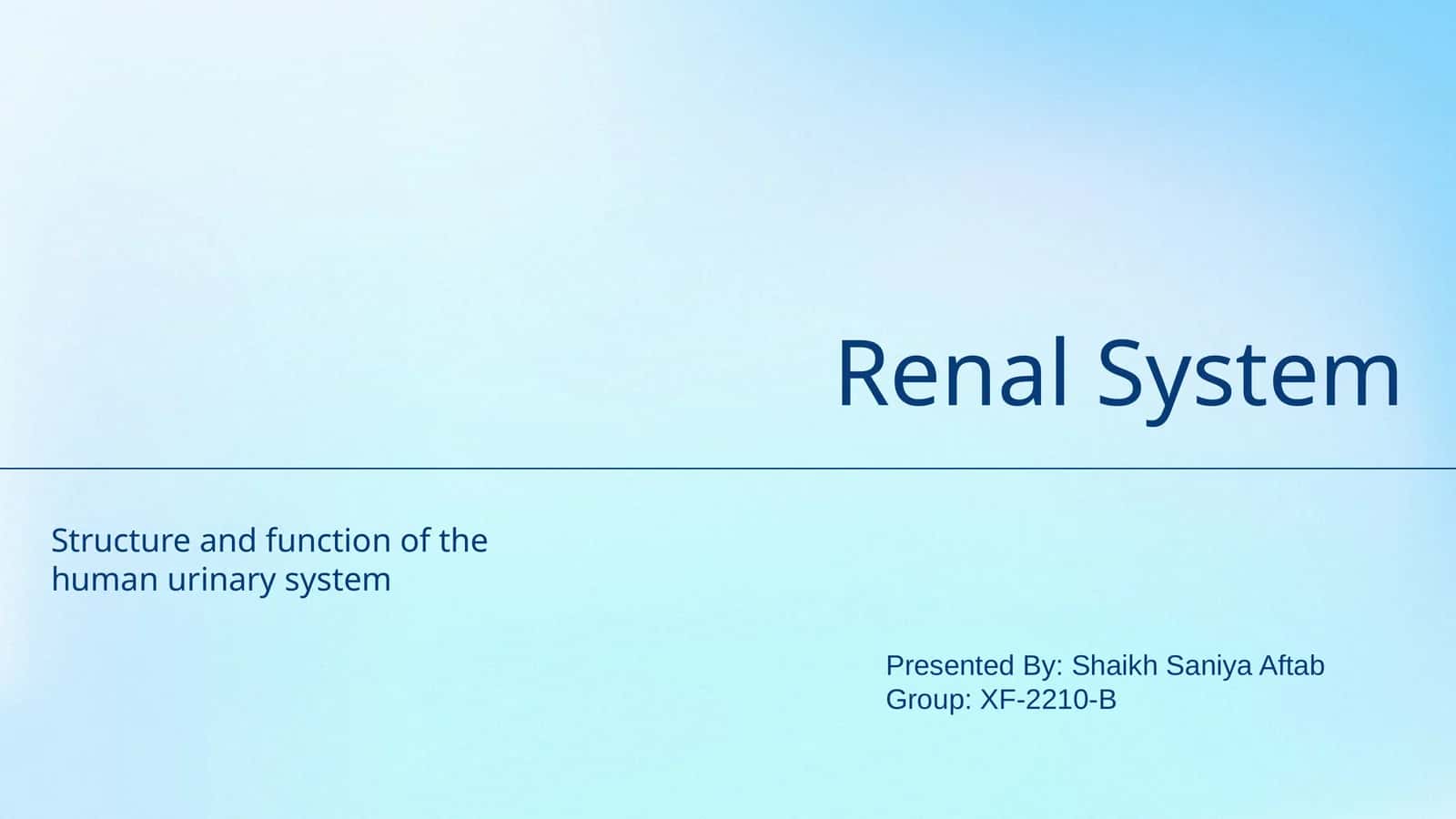 Renal System

Structure and function of the human urinary system

Presented By: Shaikh Saniya Aftab
Group: XF-2210-B